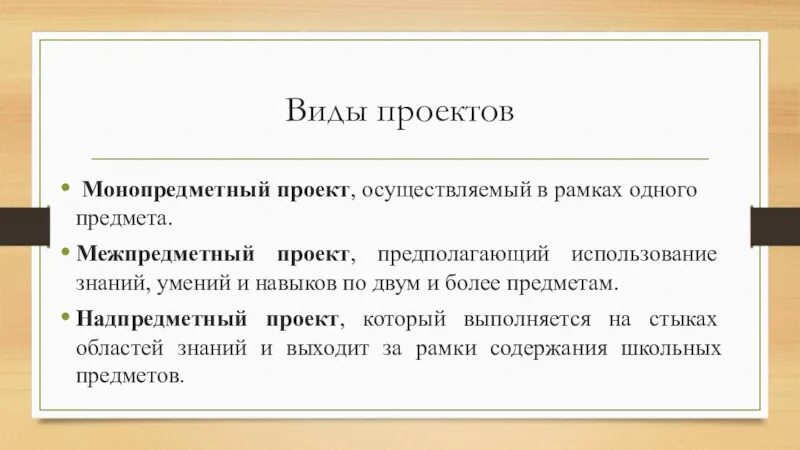 Виды проектов

• Монопредметный проект, осуществляемый в рамках одного предмета.

• Межпредметный проект, предполагающий использование знаний, умений и навыков по двум и более предметам.

• Надпредметный проект, который выполняется на стыках областей знаний и выходит за рамки содержания школьных предметов.